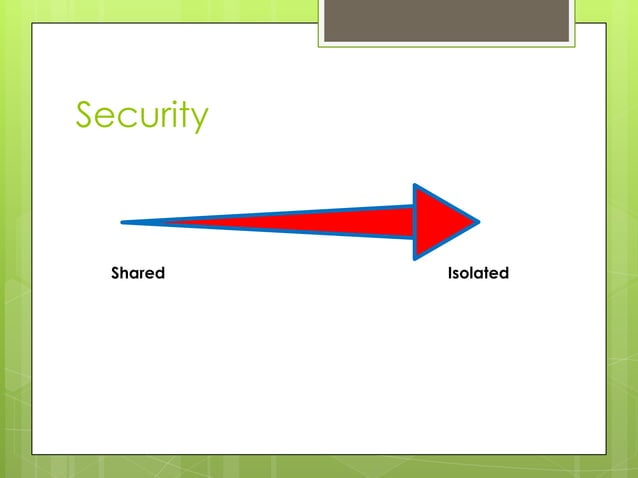 Security

Shared

Isolated